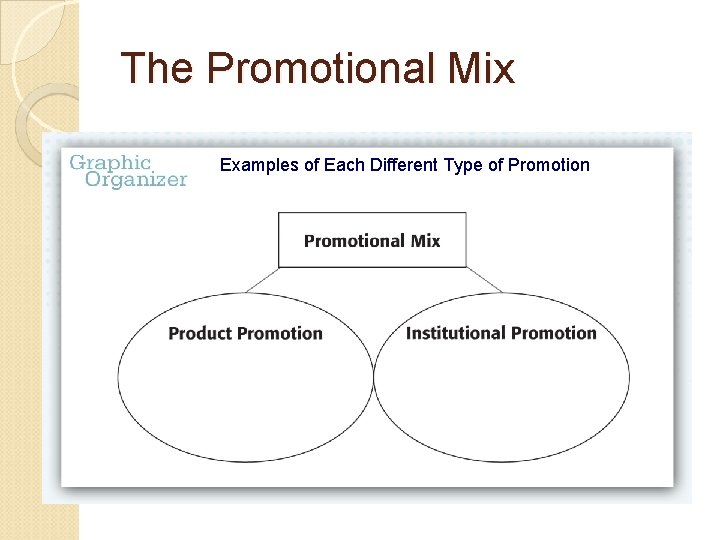 The Promotional Mix

Graphic Organizer

Examples of Each Different Type of Promotion

Promotional Mix

Product Promotion

Institutional Promotion